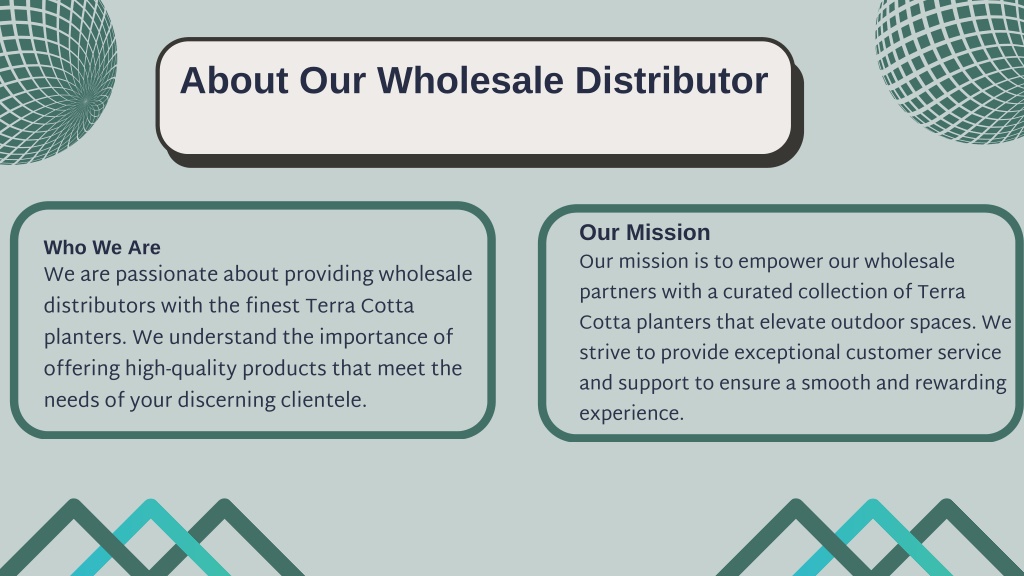 About Our Wholesale Distributor

Who We Are
We are passionate about providing wholesale distributors with the finest Terra Cotta planters. We understand the importance of offering high-quality products that meet the needs of your discerning clientele.

Our Mission
Our mission is to empower our wholesale partners with a curated collection of Terra Cotta planters that elevate outdoor spaces. We strive to provide exceptional customer service and support to ensure a smooth and rewarding experience.